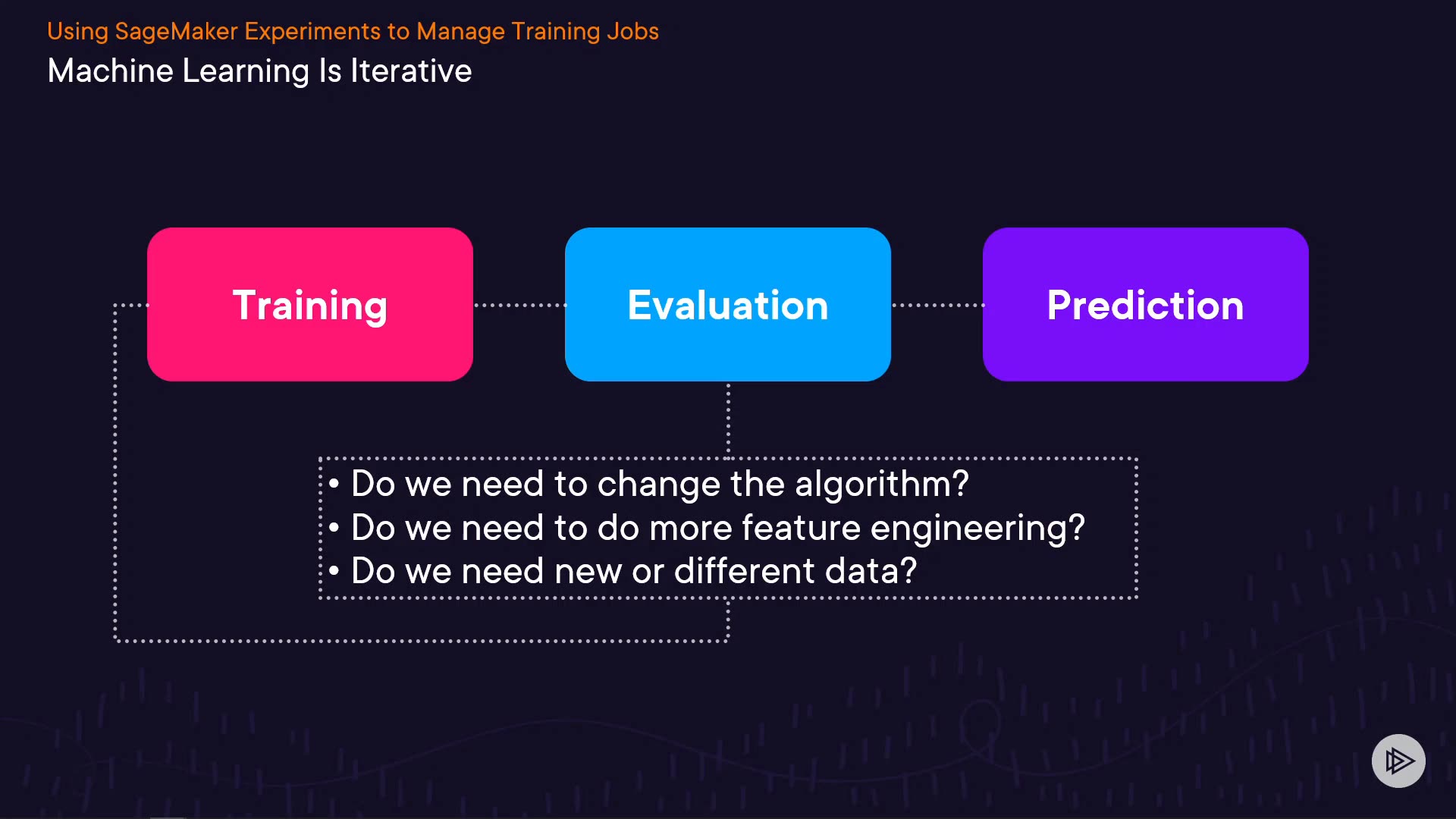 Using SageMaker Experiments to Manage Training Jobs
Machine Learning Is Iterative

Training

Evaluation

Prediction

• Do we need to change the algorithm?
• Do we need to do more feature engineering?
• Do we need new or different data?